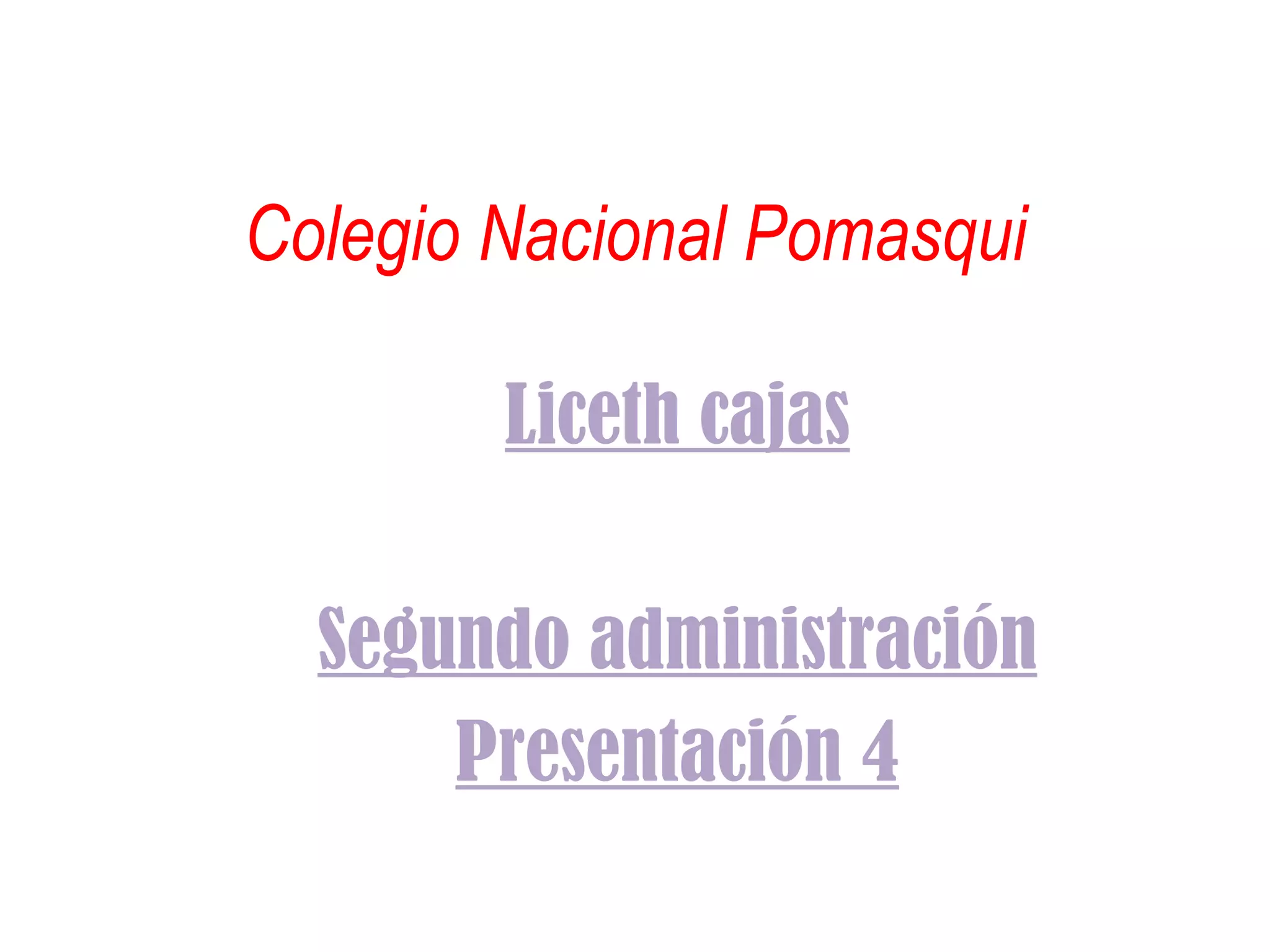 Colegio Nacional Pomasqui

Liceth cajas

Segundo administración
Presentación 4